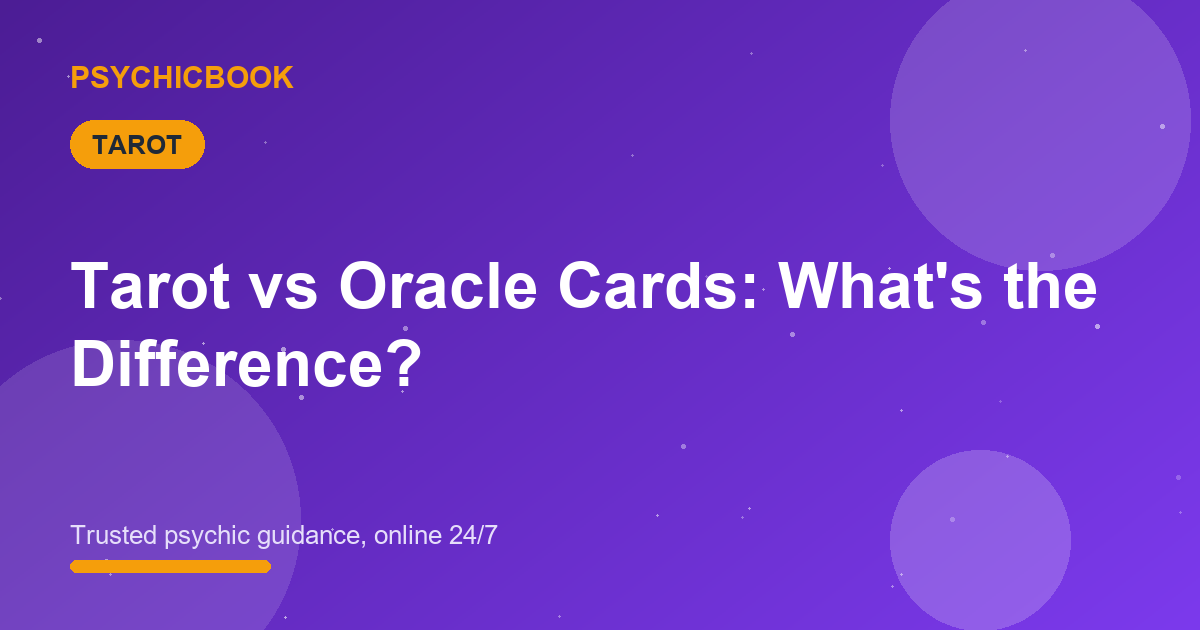 PSYCHICBOOK

TAROT

Tarot vs Oracle Cards: What's the Difference?

Trusted psychic guidance, online 24/7